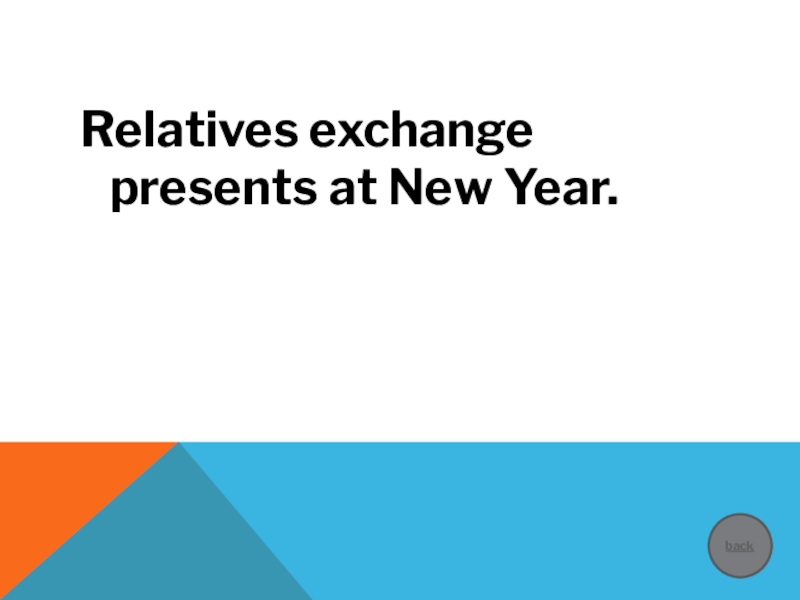 Relatives exchange presents at New Year.

back